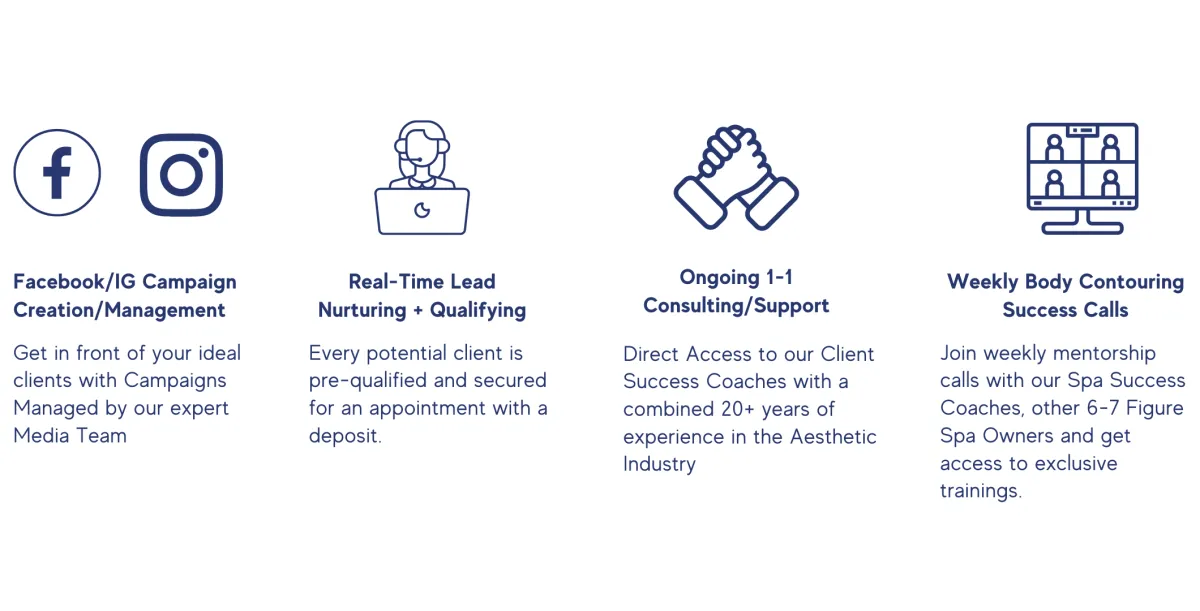 Facebook/IG Campaign Creation/Management

Get in front of your ideal clients with Campaigns Managed by our expert Media Team

Real-Time Lead Nurturing + Qualifying

Every potential client is pre-qualified and secured for an appointment with a deposit.

Ongoing 1-1 Consulting/Support

Direct Access to our Client Success Coaches with a combined 20+ years of experience in the Aesthetic Industry

Weekly Body Contouring Success Calls

Join weekly mentorship calls with our Spa Success Coaches, other 6-7 Figure Spa Owners and get access to exclusive trainings.